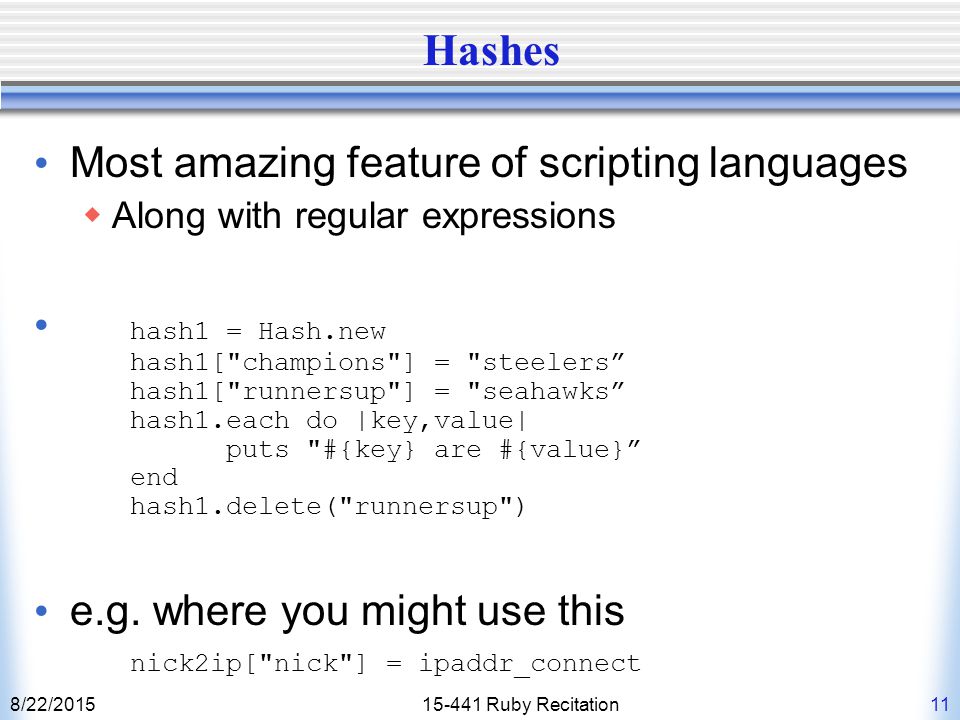 Hashes

• Most amazing feature of scripting languages
◆ Along with regular expressions

• hash1 = Hash.new
hash1["champions"] = "steelers”
hash1["runnersup"] = "seahawks”
hash1.each do |key,value|
puts "#{key} are #{value}”
end
hash1.delete("runnersup")

• e.g. where you might use this
nick2ip["nick"] = ipaddr_connect

8/22/2015 15-441 Ruby Recitation 11